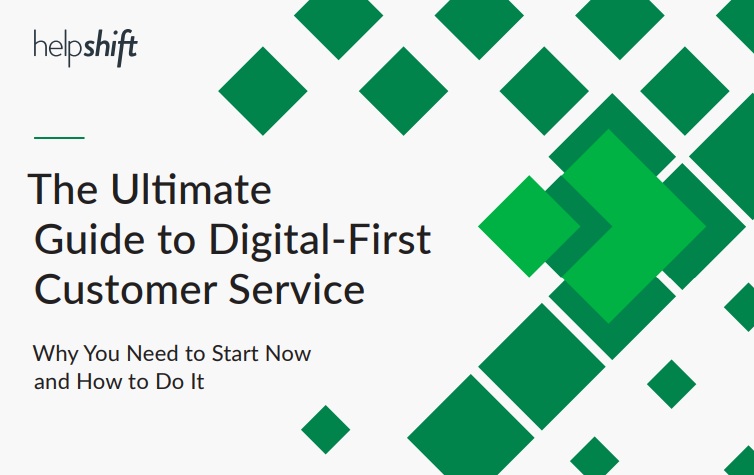 helpshift

The Ultimate Guide to Digital-First Customer Service

Why You Need to Start Now and How to Do It